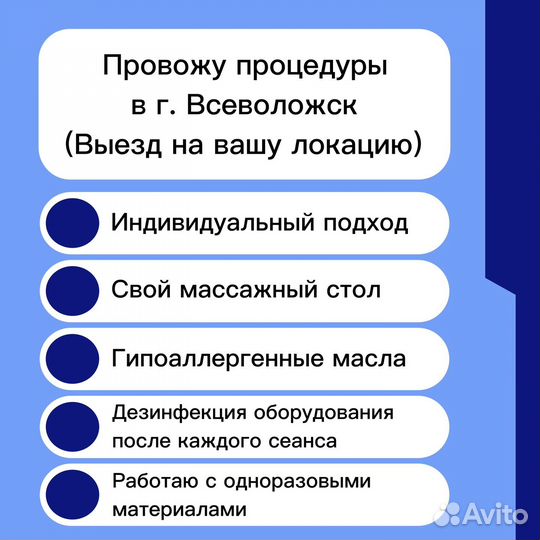 Провожу процедуры в г. Всеволожск (Выезд на вашу локацию)

Индивидуальный подход

Свой массажный стол

Гипоаллергенные масла

Дезинфекция оборудования после каждого сеанса

Работаю с одноразовыми материалами

Avito